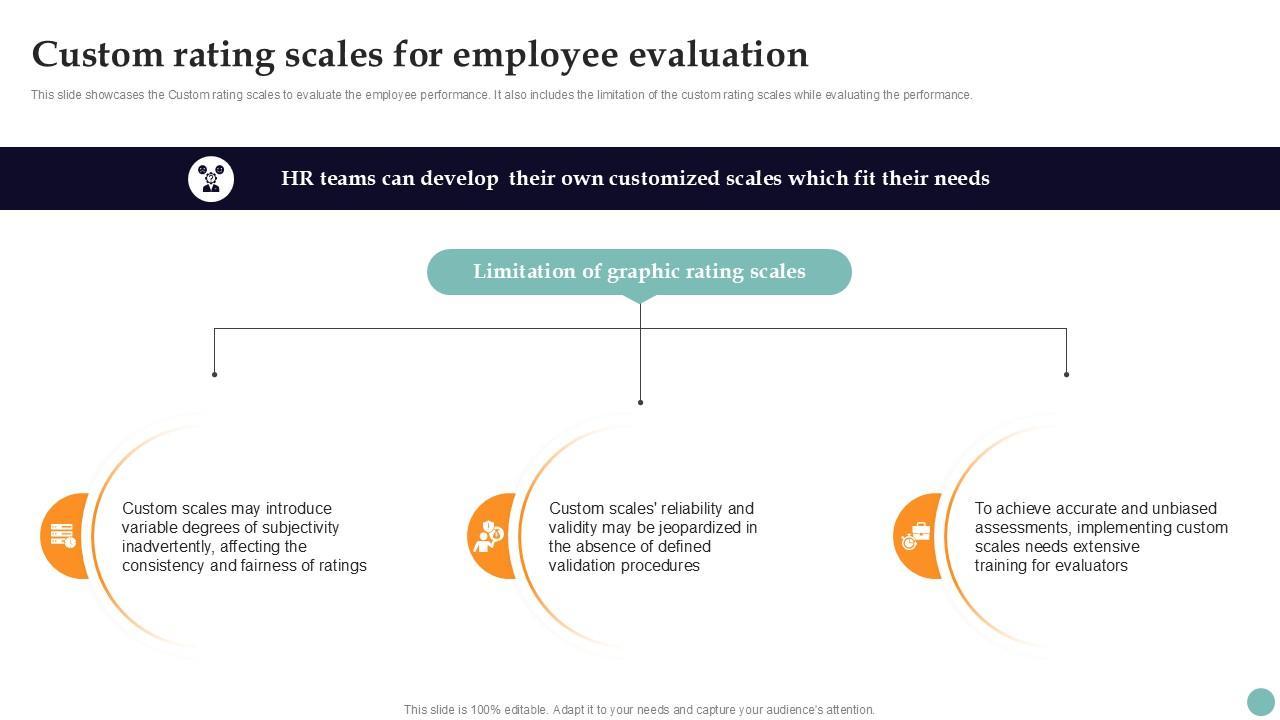 Custom rating scales for employee evaluation

This slide showcases the Custom rating scales to evaluate the employee performance. It also includes the limitation of the custom rating scales while evaluating the performance.

HR teams can develop their own customized scales which fit their needs

Limitation of graphic rating scales

Custom scales may introduce variable degrees of subjectivity inadvertently, affecting the consistency and fairness of ratings

Custom scales' reliability and validity may be jeopardized in the absence of defined validation procedures

To achieve accurate and unbiased assessments, implementing custom scales needs extensive training for evaluators

This slide is 100% editable. Adapt it to your needs and capture your audience's attention.